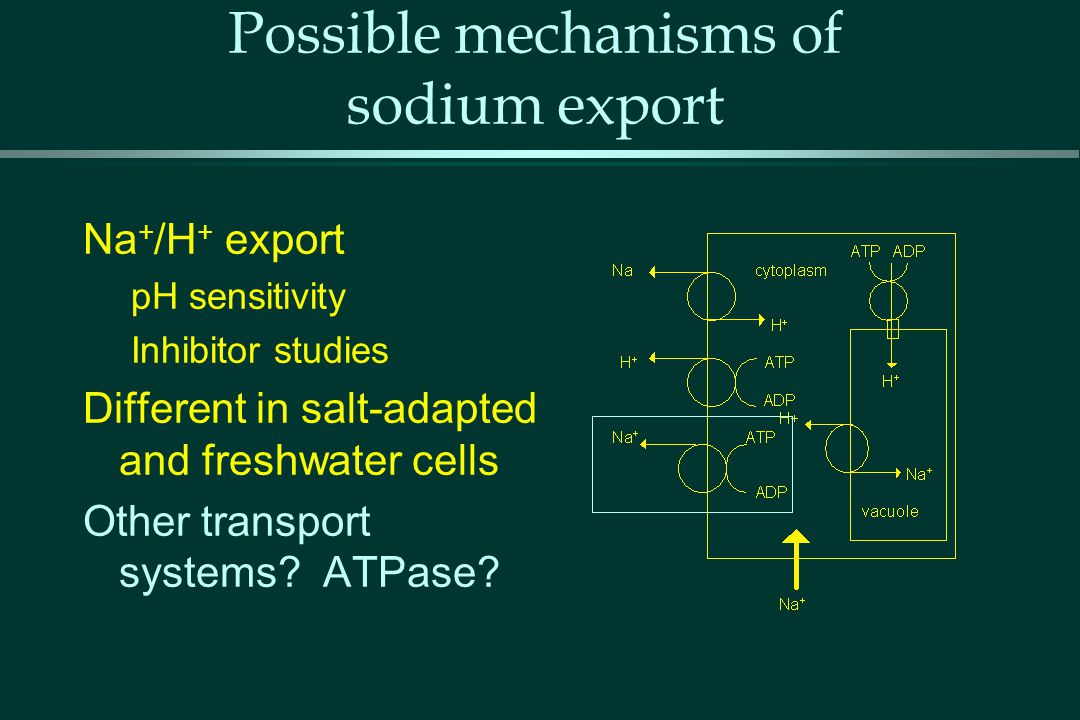 Possible mechanisms of sodium export

$Na^+/H^+$ export

pH sensitivity

Inhibitor studies

Different in salt-adapted and freshwater cells

Other transport systems? ATPase?

Na

cytoplasm

ATP ADP

$H^+$

$H^+$

ATP

ADP

$H^+$

$H^+$

$Na^+$

ATP

ADP

$Na^+$

vacuole

$Na^+$